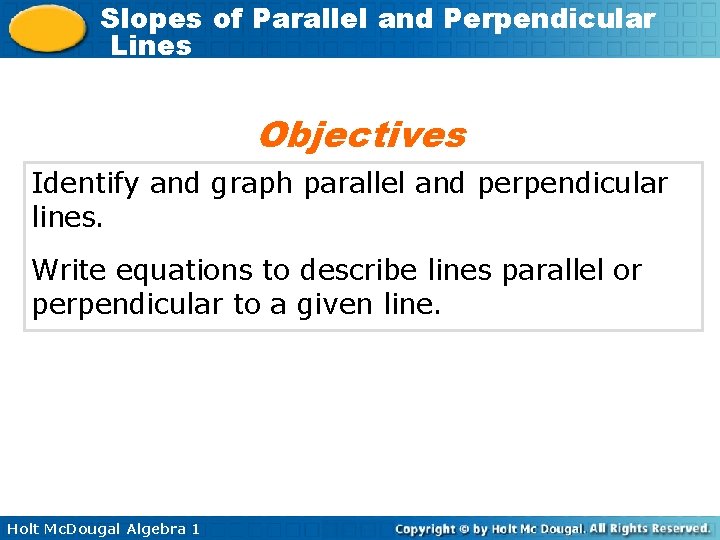 Slopes of Parallel and Perpendicular Lines

Objectives

Identify and graph parallel and perpendicular lines.

Write equations to describe lines parallel or perpendicular to a given line.

Holt McDougal Algebra 1

Copyright © by Holt Mc Dougal. All Rights Reserved.